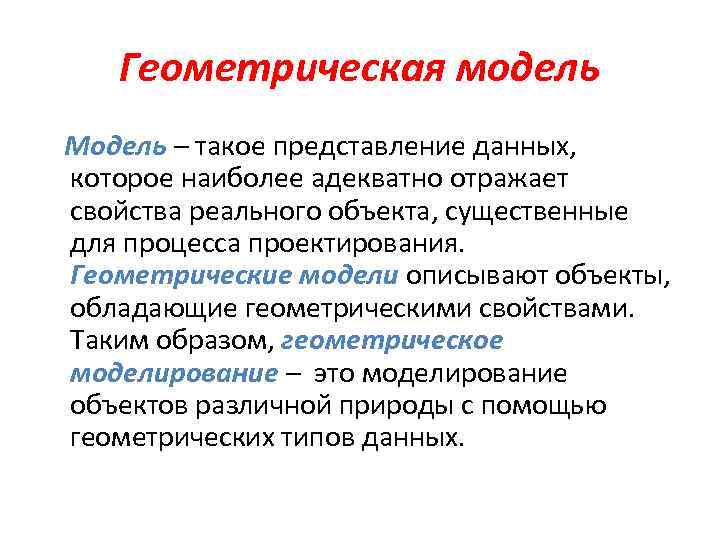 Геометрическая модель

Модель – такое представление данных, которое наиболее адекватно отражает свойства реального объекта, существенные для процесса проектирования. Геометрические модели описывают объекты, обладающие геометрическими свойствами. Таким образом, геометрическое моделирование – это моделирование объектов различной природы с помощью геометрических типов данных.